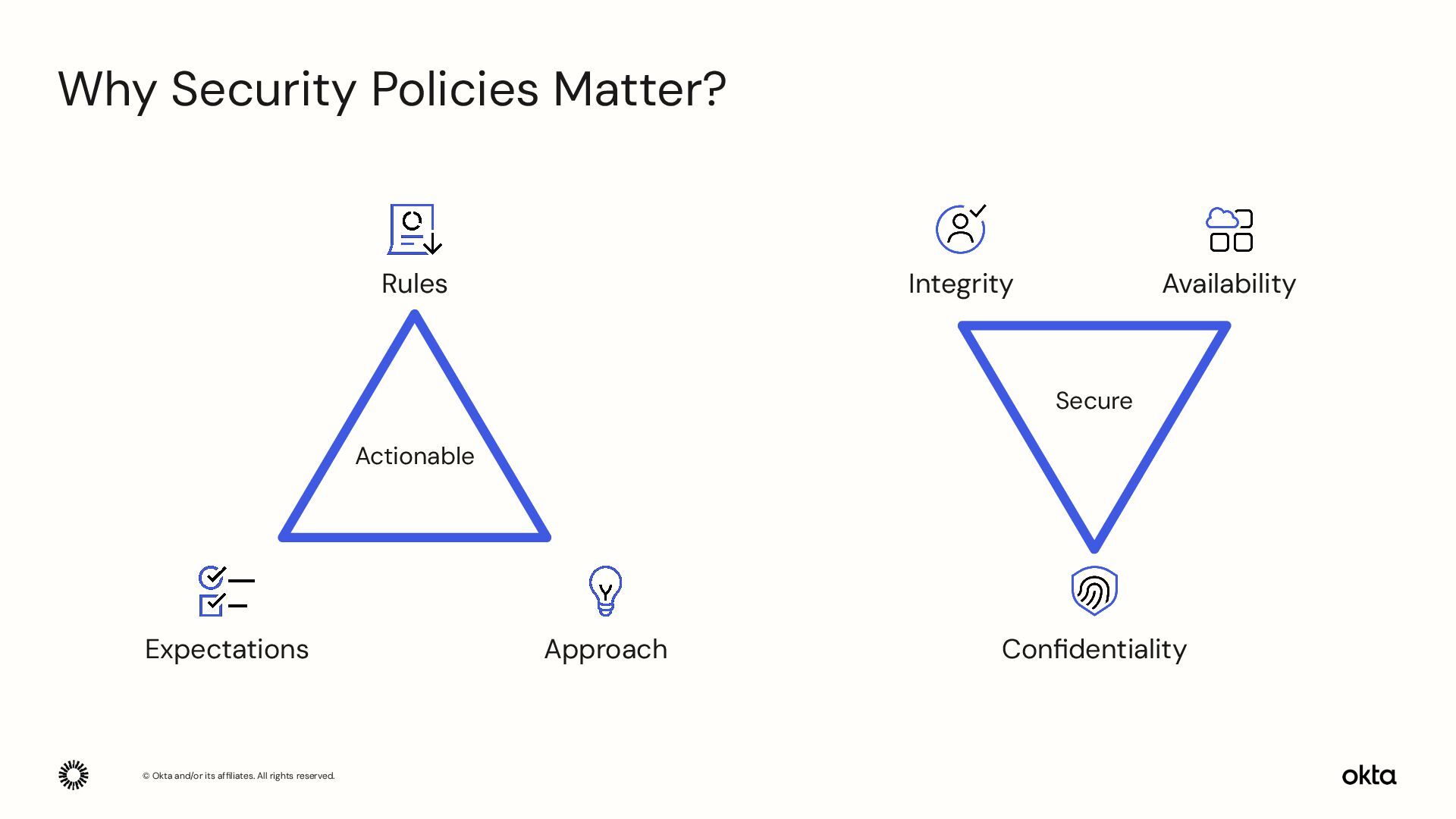 Why Security Policies Matter?

Rules

Actionable

Expectations

Approach

Integrity

Availability

Secure

Confidentiality

© Okta and/or its affiliates. All rights reserved.

okta